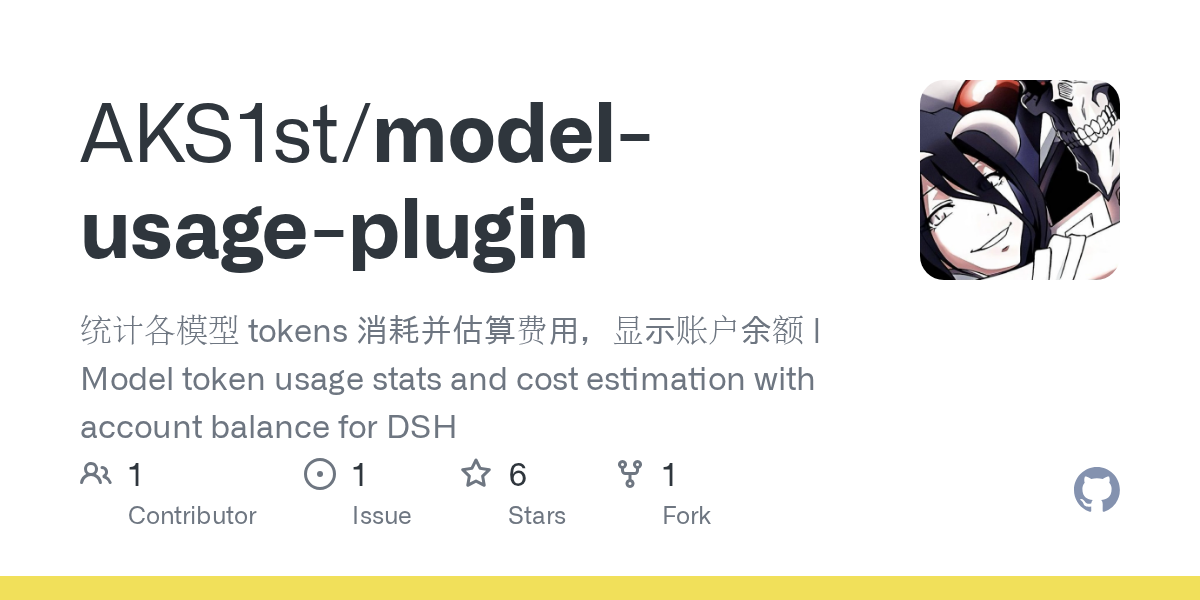 AKS1st/model-usage-plugin

统计各模型 tokens 消耗并估算费用，显示账户余额 | Model token usage stats and cost estimation with account balance for DSH

1 Contributor

1 Issue

6 Stars

1 Fork